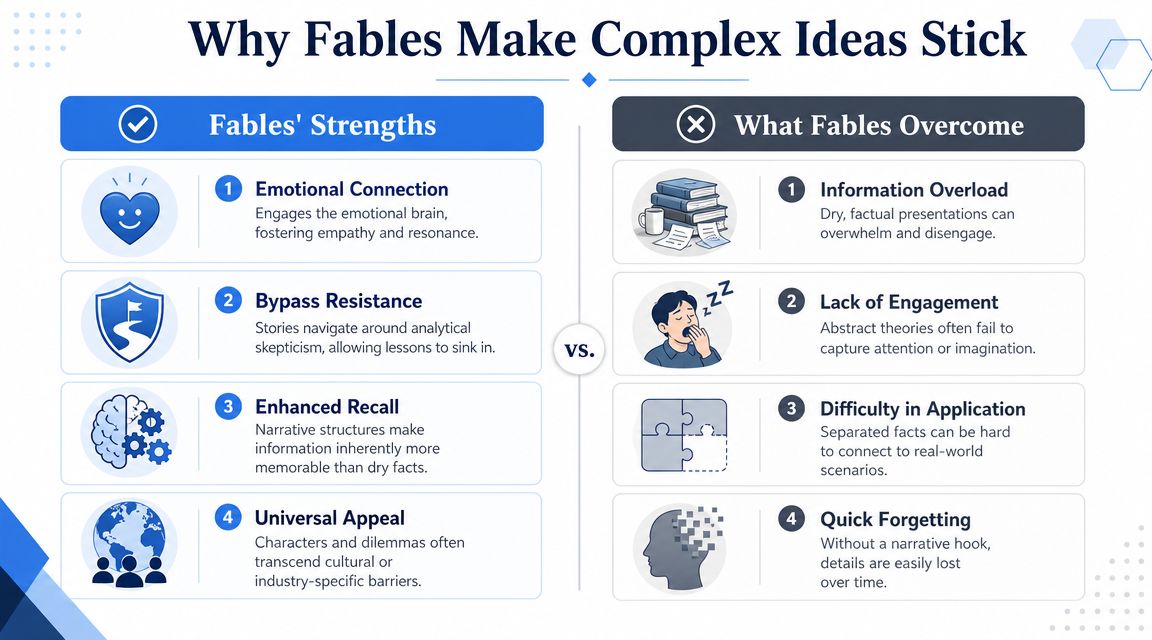 Why Fables Make Complex Ideas Stick

Fables' Strengths

1 Emotional Connection
Engages the emotional brain, fostering empathy and resonance.

2 Bypass Resistance
Stories navigate around analytical skepticism, allowing lessons to sink in.

3 Enhanced Recall
Narrative structures make information inherently more memorable than dry facts.

4 Universal Appeal
Characters and dilemmas often transcend cultural or industry-specific barriers.

vs.

What Fables Overcome

1 Information Overload
Dry, factual presentations can overwhelm and disengage.

2 Lack of Engagement
Abstract theories often fail to capture attention or imagination.

3 Difficulty in Application
Separated facts can be hard to connect to real-world scenarios.

4 Quick Forgetting
Without a narrative hook, details are easily lost over time.